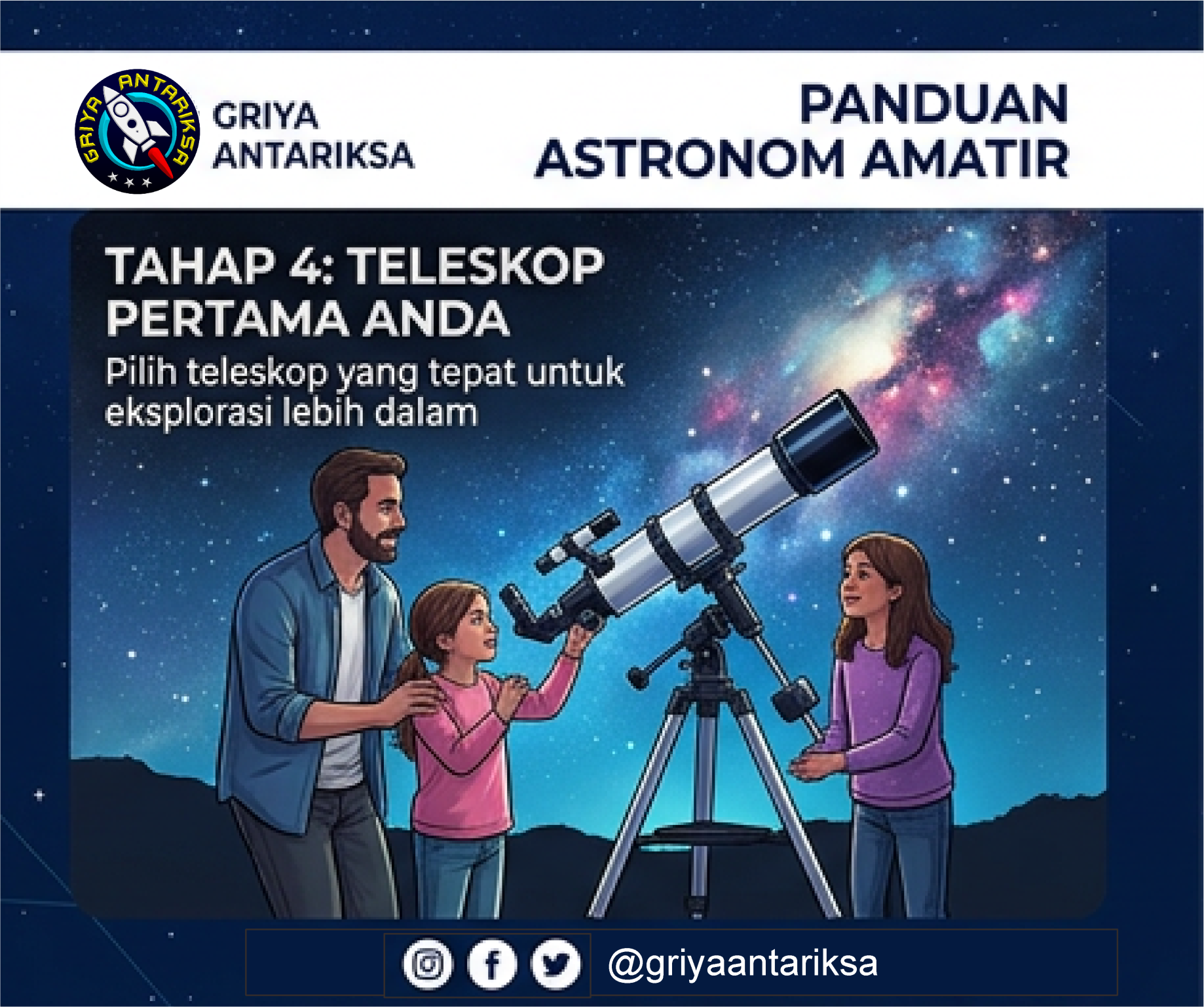 GRIYA ANTARIKSA

GRIYA ANTARIKSA

PANDUAN ASTRONOM AMATIR

TAHAP 4: TELESKOP PERTAMA ANDA

Pilih teleskop yang tepat untuk eksplorasi lebih dalam

@griyaantariksa